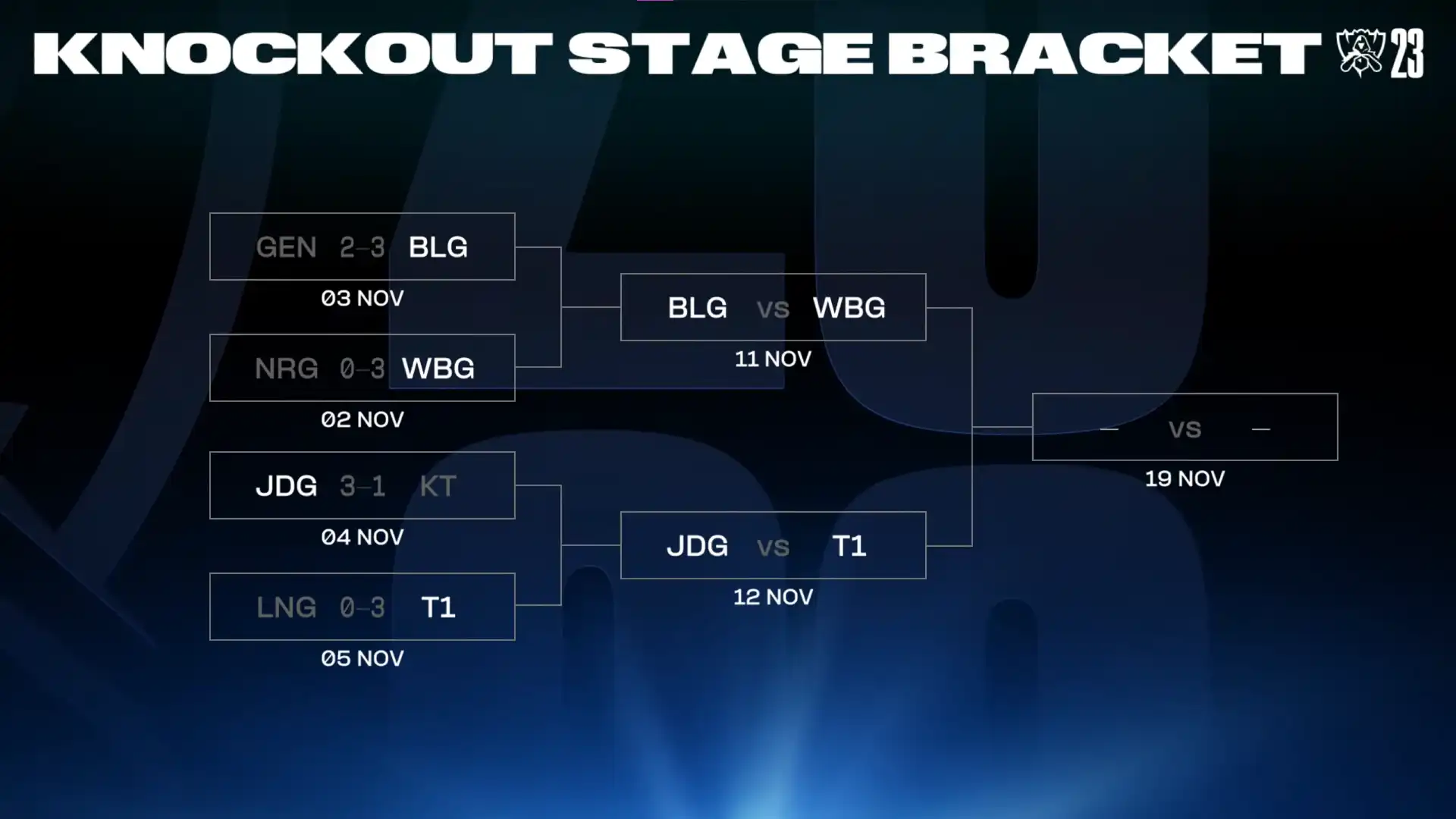 KNOCKOUT STAGE BRACKET 23

GEN 2–3 BLG
03 NOV

NRG 0–3 WBG
02 NOV

JDG 3–1 KT
04 NOV

LNG 0–3 T1
05 NOV

BLG vs WBG
11 NOV

JDG vs T1
12 NOV

— vs —
19 NOV